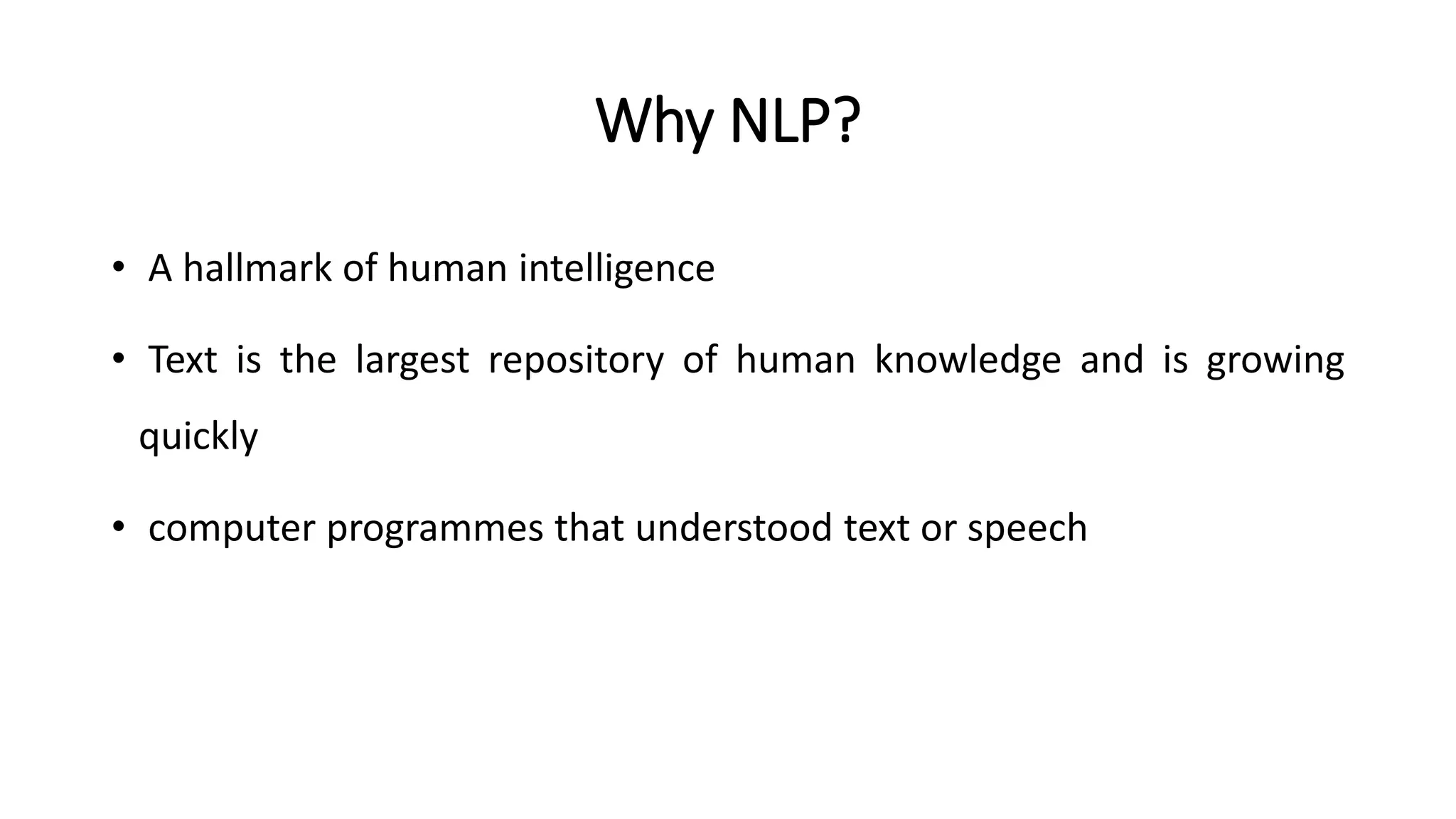 Why NLP?

• A hallmark of human intelligence

• Text is the largest repository of human knowledge and is growing quickly

• computer programmes that understood text or speech